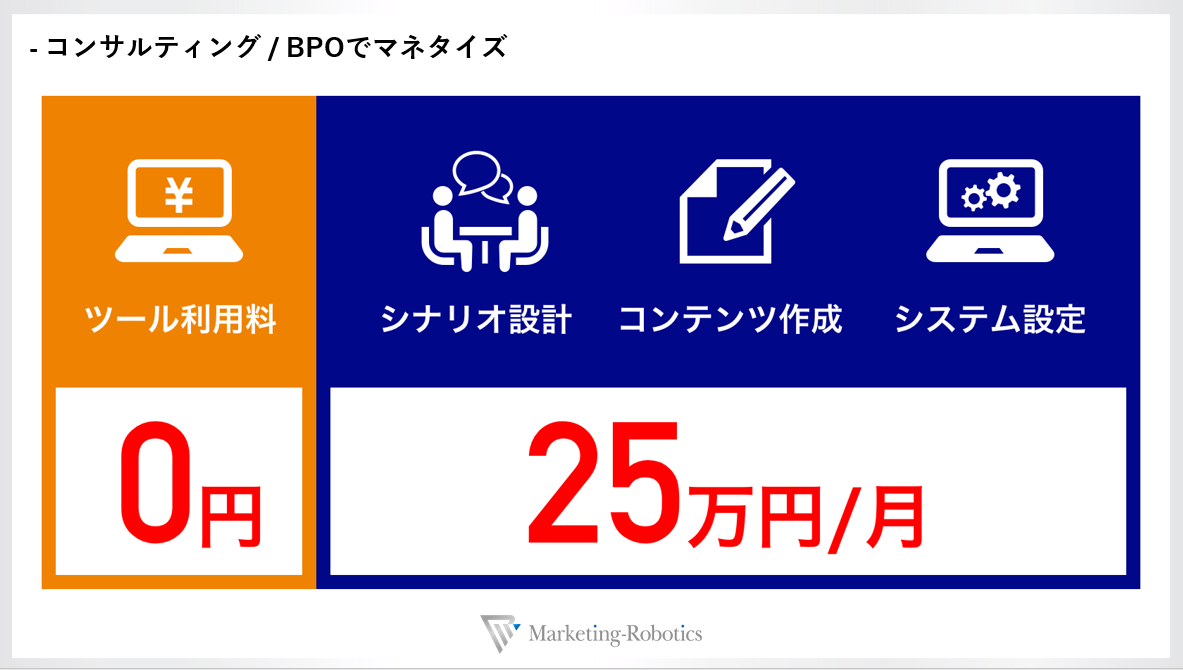 - コンサルティング / BPOでマネタイズ

¥

ツール利用料

0円

シナリオ設計

コンテンツ作成

システム設定

25万円/月

Marketing-Robotics